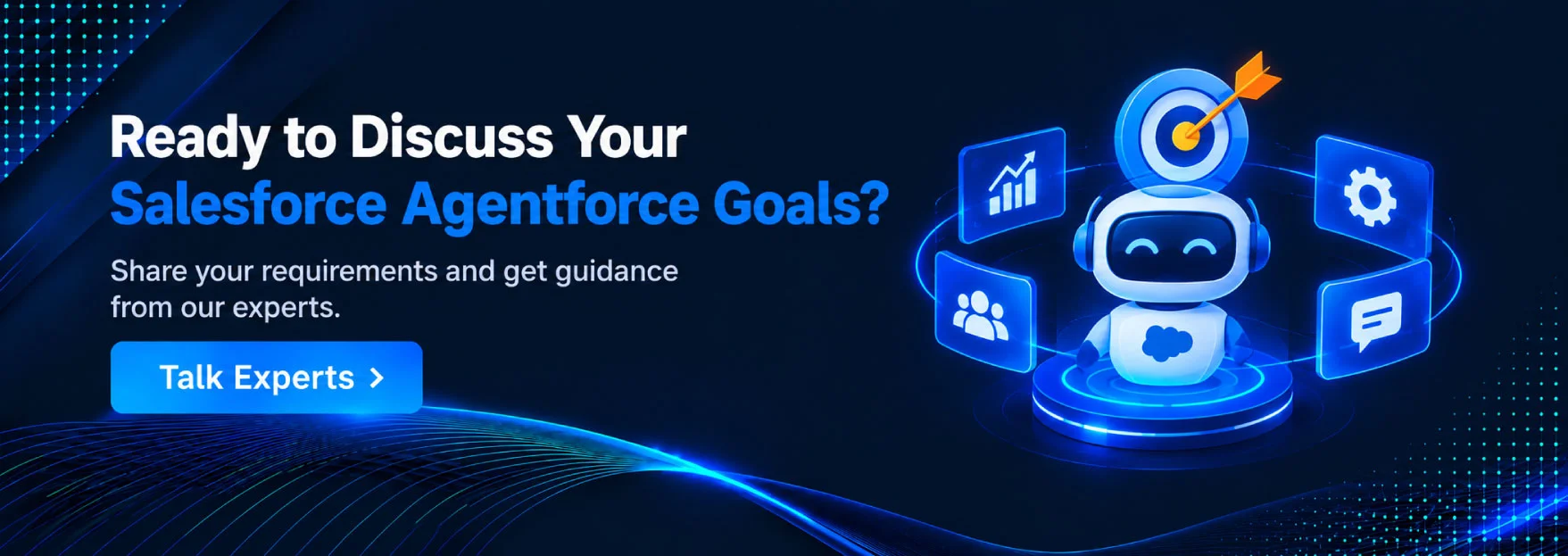 Ready to Discuss Your Salesforce Agentforce Goals?

Share your requirements and get guidance from our experts.

Talk Experts >